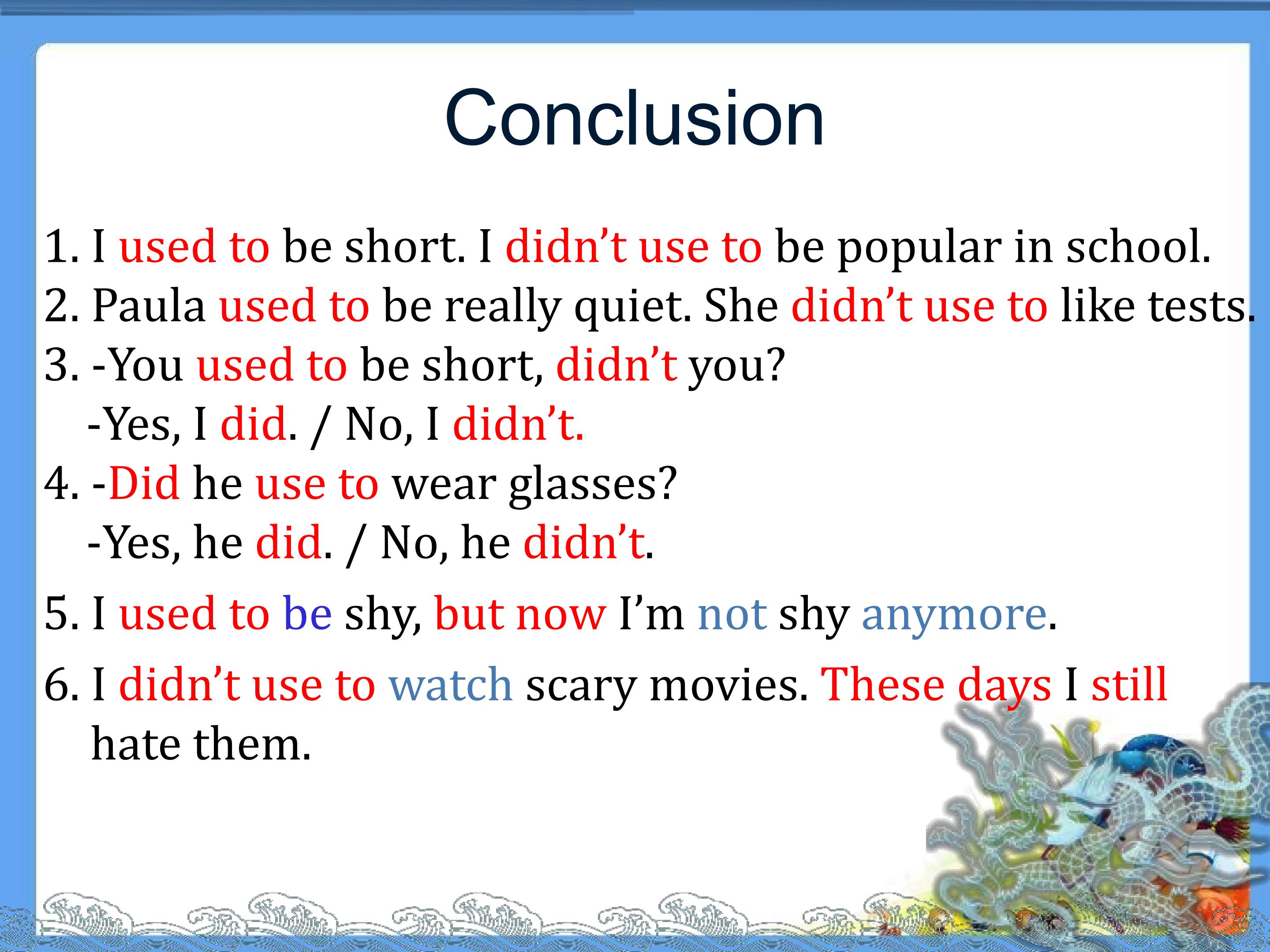 Conclusion

1. I used to be short. I didn't use to be popular in school.
2. Paula used to be really quiet. She didn't use to like tests.
3. -You used to be short, didn't you?
-Yes, I did. / No, I didn't.
4. -Did he use to wear glasses?
-Yes, he did. / No, he didn't.
5. I used to be shy, but now I'm not shy anymore.
6. I didn't use to watch scary movies. These days I still hate them.